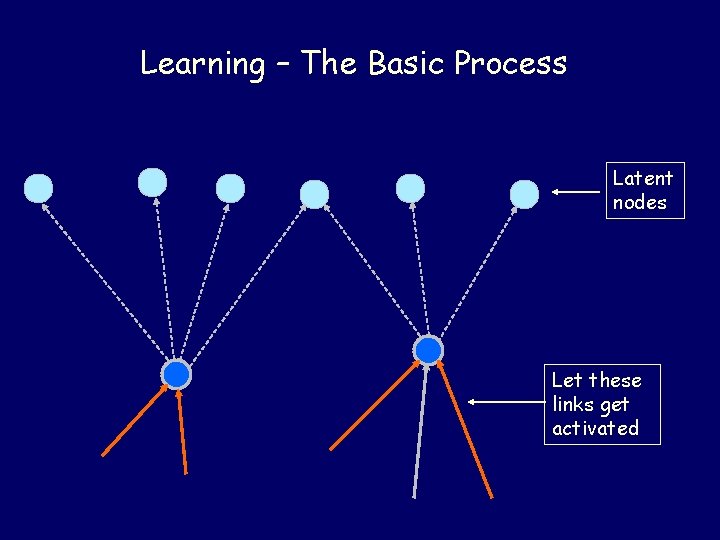 Learning – The Basic Process

Latent nodes

Let these links get activated